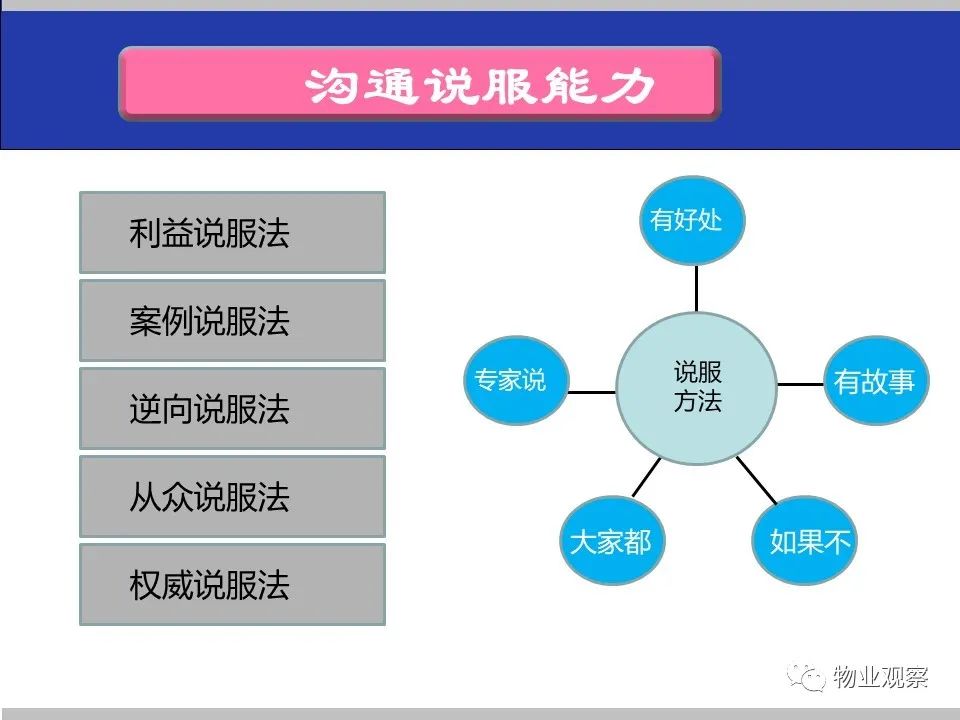 沟通说服能力

利益说服法

案例说服法

逆向说服法

从众说服法

权威说服法

有好处

专家说

说服方法

有故事

大家都

如果不

物业观察